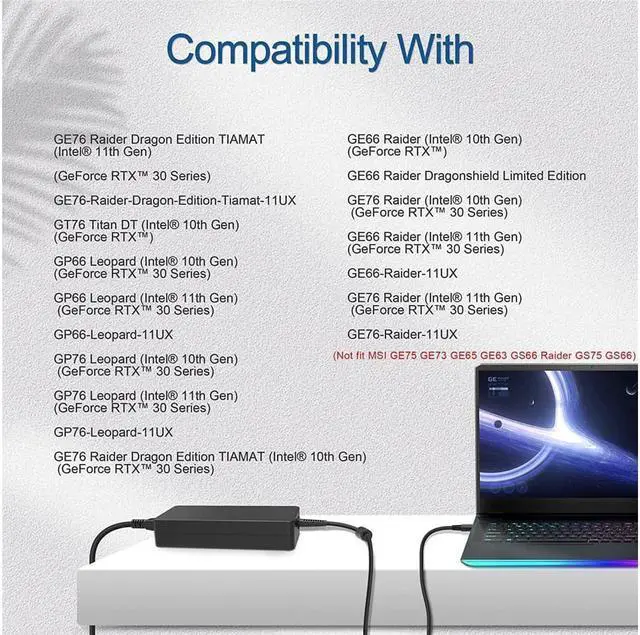 Compatibility With

GE76 Raider Dragon Edition TIAMAT (Intel® 11th Gen)

(GeForce RTX™ 30 Series)

GE76-Raider-Dragon-Edition-Tiamat-11UX

GT76 Titan DT (Intel® 10th Gen) (GeForce RTX™)

GP66 Leopard (Intel® 10th Gen) (GeForce RTX™ 30 Series)

GP66 Leopard (Intel® 11th Gen) (GeForce RTX™ 30 Series)

GP66-Leopard-11UX

GP76 Leopard (Intel® 10th Gen) (GeForce RTX™ 30 Series)

GP76 Leopard (Intel® 11th Gen) (GeForce RTX™ 30 Series)

GP76-Leopard-11UX

GE76 Raider Dragon Edition TIAMAT (Intel® 10th Gen) (GeForce RTX™ 30 Series)

GE66 Raider (Intel® 10th Gen) (GeForce RTX™)

GE66 Raider Dragonshield Limited Edition

GE76 Raider (Intel® 10th Gen) (GeForce RTX™ 30 Series)

GE66 Raider (Intel® 11th Gen) (GeForce RTX™ 30 Series)

GE66-Raider-11UX

GE76 Raider (Intel® 11th Gen) (GeForce RTX™ 30 Series)

GE76-Raider-11UX

(Not fit MSI GE75 GE73 GE65 GE63 GS66 Raider GS75 GS66)